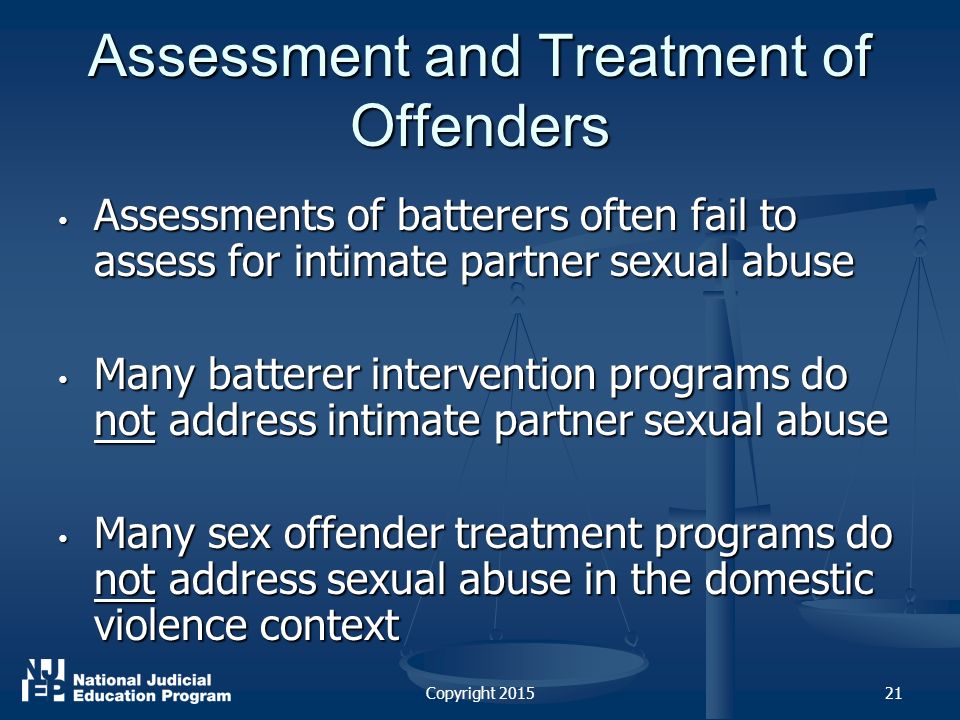 Assessment and Treatment of Offenders

• Assessments of batterers often fail to assess for intimate partner sexual abuse

• Many batterer intervention programs do not address intimate partner sexual abuse

• Many sex offender treatment programs do not address sexual abuse in the domestic violence context

NJEP National Judicial Education Program

Copyright 2015

21